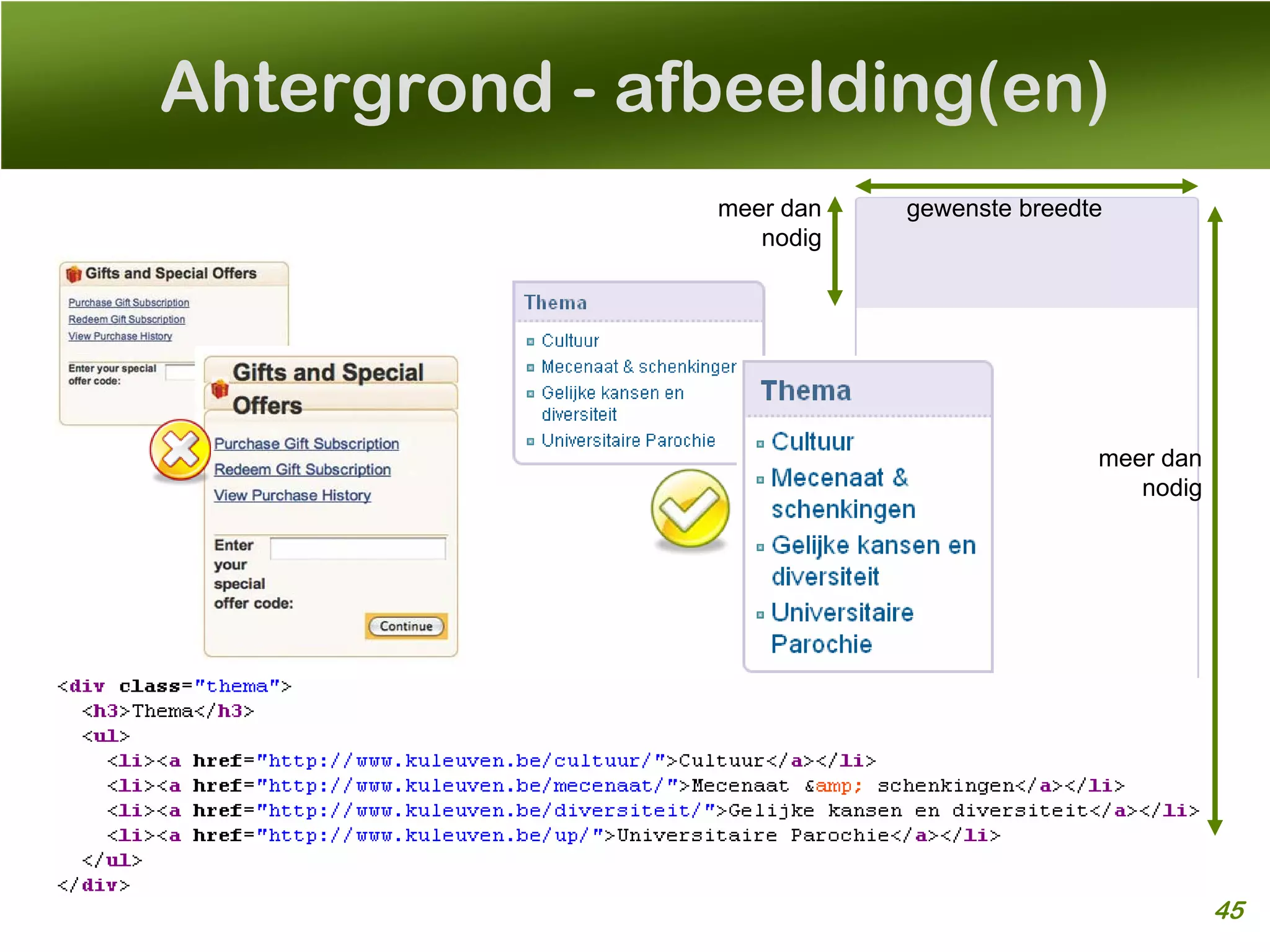 Ahtergrond - afbeelding(en)

meer dan nodig

gewenste breedte

Gifts and Special Offers

Purchase Gift Subscription
Redeem Gift Subscription
View Purchase History

Enter your special offer code:

Gifts and Special Offers

Purchase Gift Subscription
Redeem Gift Subscription
View Purchase History

Enter your special offer code:

Continue

Thema

Cultuur
Mecenaat & schenkinger
Gelijke kansen en diversiteit
Universitaire Parochie

Thema

Cultuur
Mecenaat & schenkingen
Gelijke kansen en diversiteit
Universitaire Parochie

meer dan nodig

<div class="thema">
<h3>Thema</h3>
<ul>
<li><a href="http://www.kuleuven.be/cultuur/">Cultuur</a></li>
<li><a href="http://www.kuleuven.be/mecenaat/">Mecenaat &amp; schenkingen</a></li>
<li><a href="http://www.kuleuven.be/diversiteit/">Gelijke kansen en diversiteit</a></li>
<li><a href="http://www.kuleuven.be/up/">Universitaire Parochie</a></li>
</ul>
</div>

45